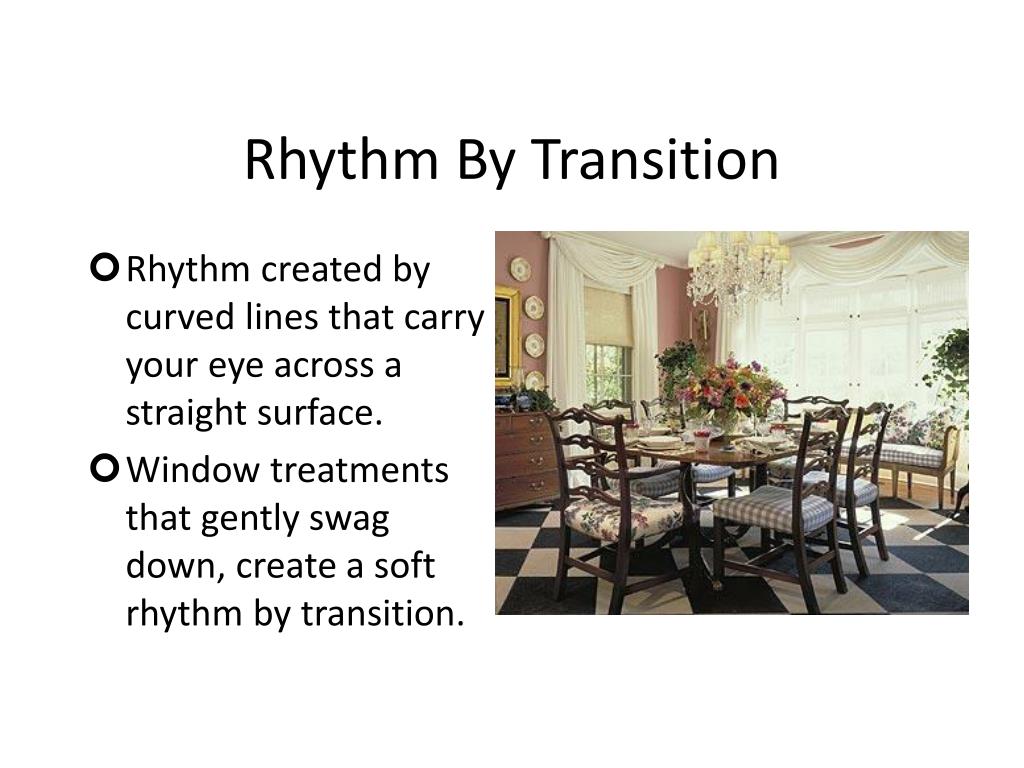 Rhythm By Transition

Rhythm created by curved lines that carry your eye across a straight surface.

Window treatments that gently swag down, create a soft rhythm by transition.